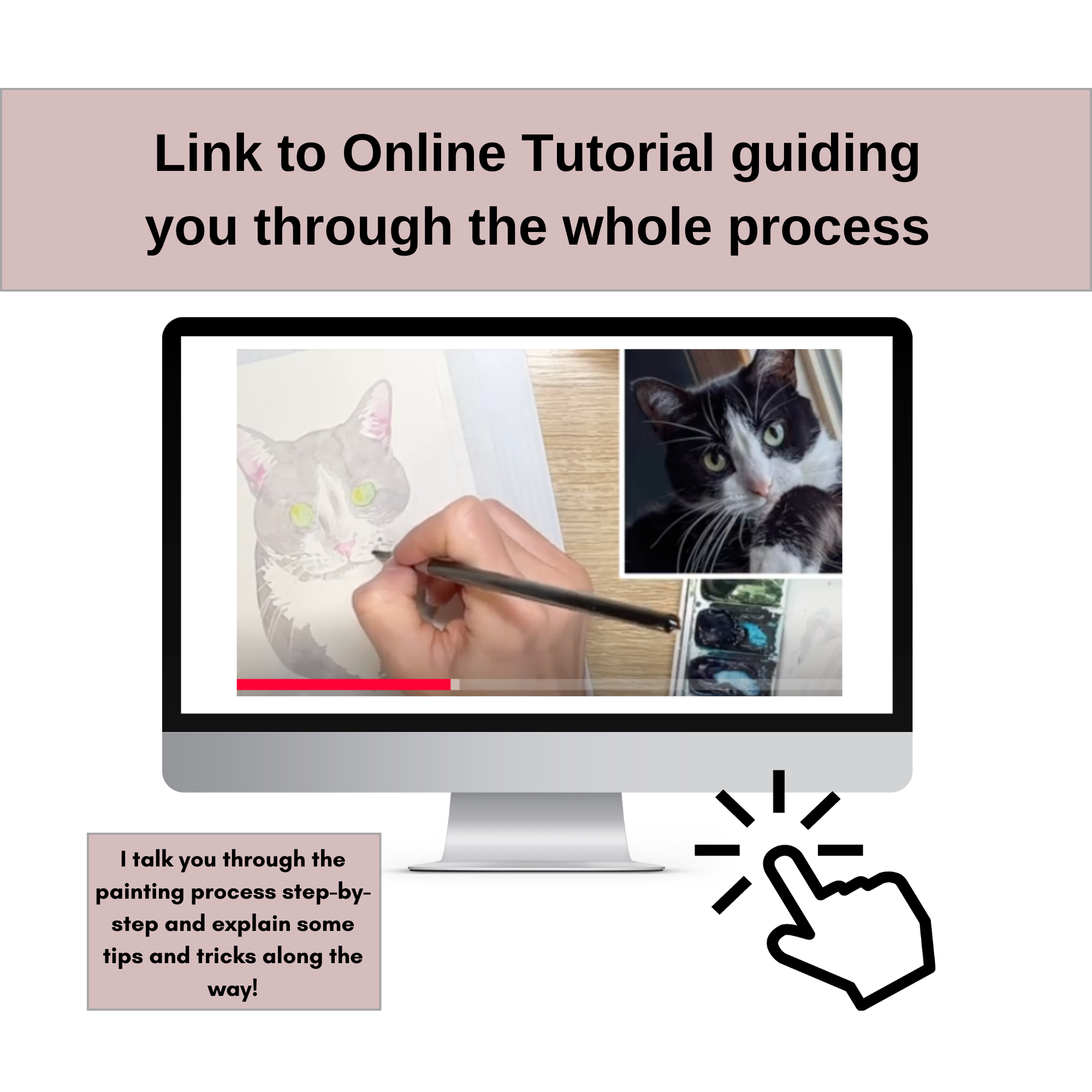 Link to Online Tutorial guiding you through the whole process

I talk you through the painting process step-by-step and explain some tips and tricks along the way!